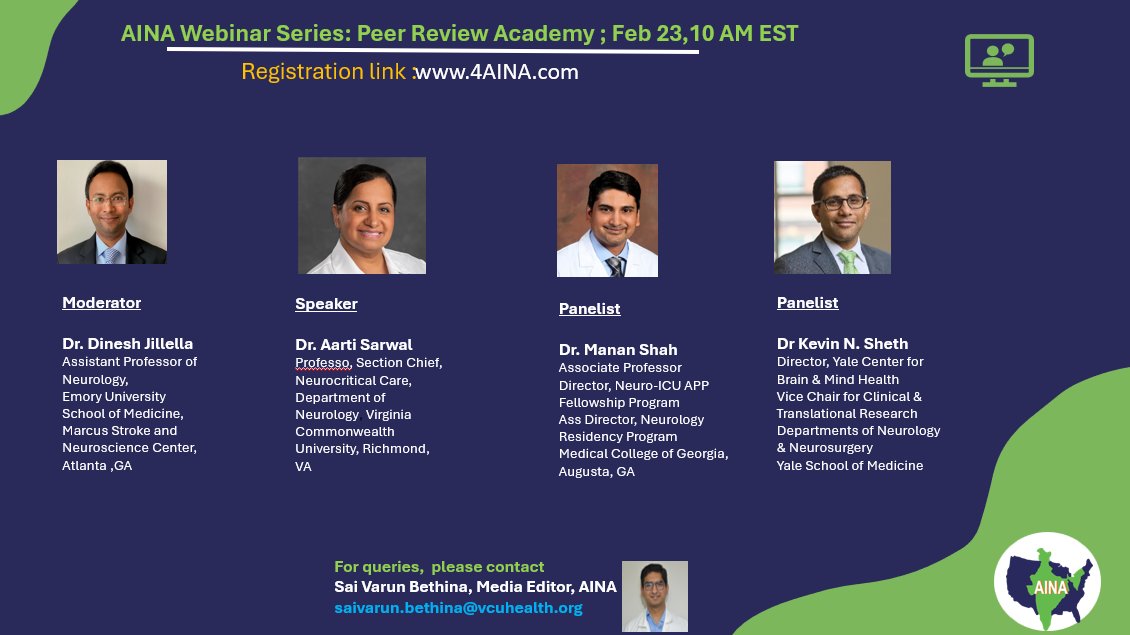 AINA Webinar Series: Peer Review Academy ; Feb 23,10 AM EST

Registration link :www.4AINA.com

Moderator

Dr. Dinesh Jillella
Assistant Professor of Neurology, Emory University School of Medicine, Marcus Stroke and Neuroscience Center, Atlanta ,GA

Speaker

Dr. Aarti Sarwal
Professo, Section Chief, Neurocritical Care, Department of Neurology Virginia Commonwealth University, Richmond, VA

Panelist

Dr. Manan Shah
Associate Professor
Director, Neuro-ICU APP Fellowship Program
Ass Director, Neurology Residency Program
Medical College of Georgia, Augusta, GA

Panelist

Dr Kevin N. Sheth
Director, Yale Center for Brain & Mind Health
Vice Chair for Clinical & Translational Research
Departments of Neurology & Neurosurgery
Yale School of Medicine

For queries, please contact
Sai Varun Bethina, Media Editor, AINA
saivarun.bethina@vcuhealth.org

AINA